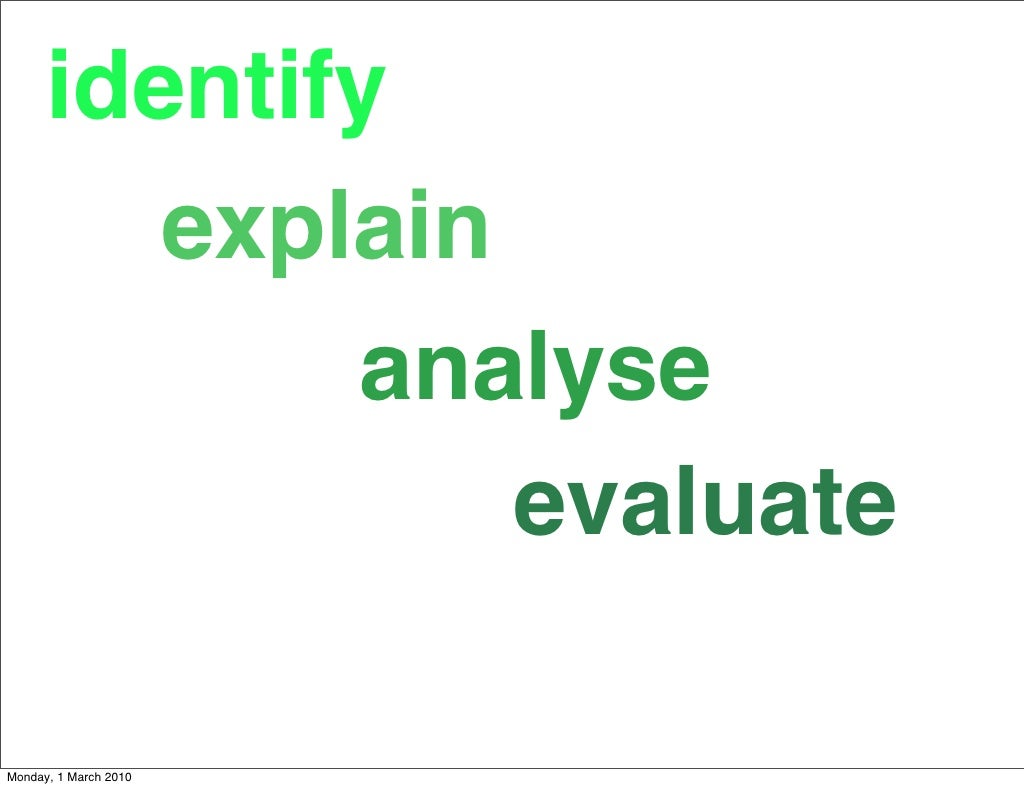 identify

explain

analyse

evaluate

Monday, 1 March 2010